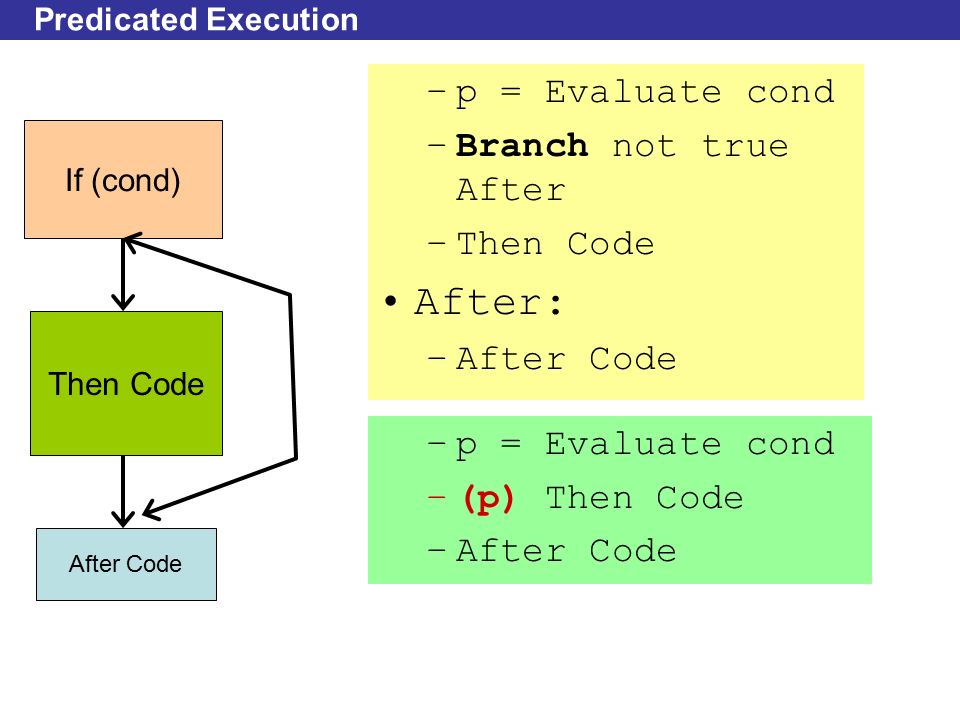 Predicated Execution

If (cond)

Then Code

After Code

– p = Evaluate cond
– Branch not true After
– Then Code
• After:
– After Code

– p = Evaluate cond
– (p) Then Code
– After Code